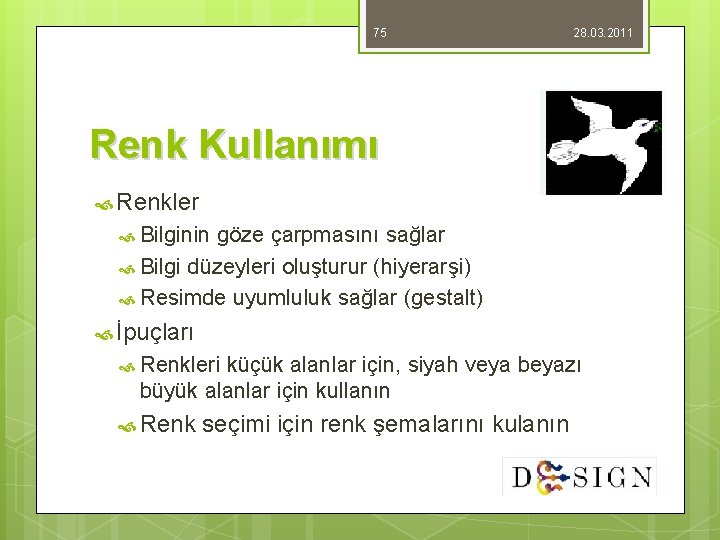 75

28.03.2011

Renk Kullanımı

Renkler

Bilginin göze çarpmasını sağlar

Bilgi düzeyleri oluşturur (hiyerarşi)

Resimde uyumluluk sağlar (gestalt)

İpuçları

Renkleri küçük alanlar için, siyah veya beyazı büyük alanlar için kullanın

Renk seçimi için renk şemalarını kulanın

DESIGN